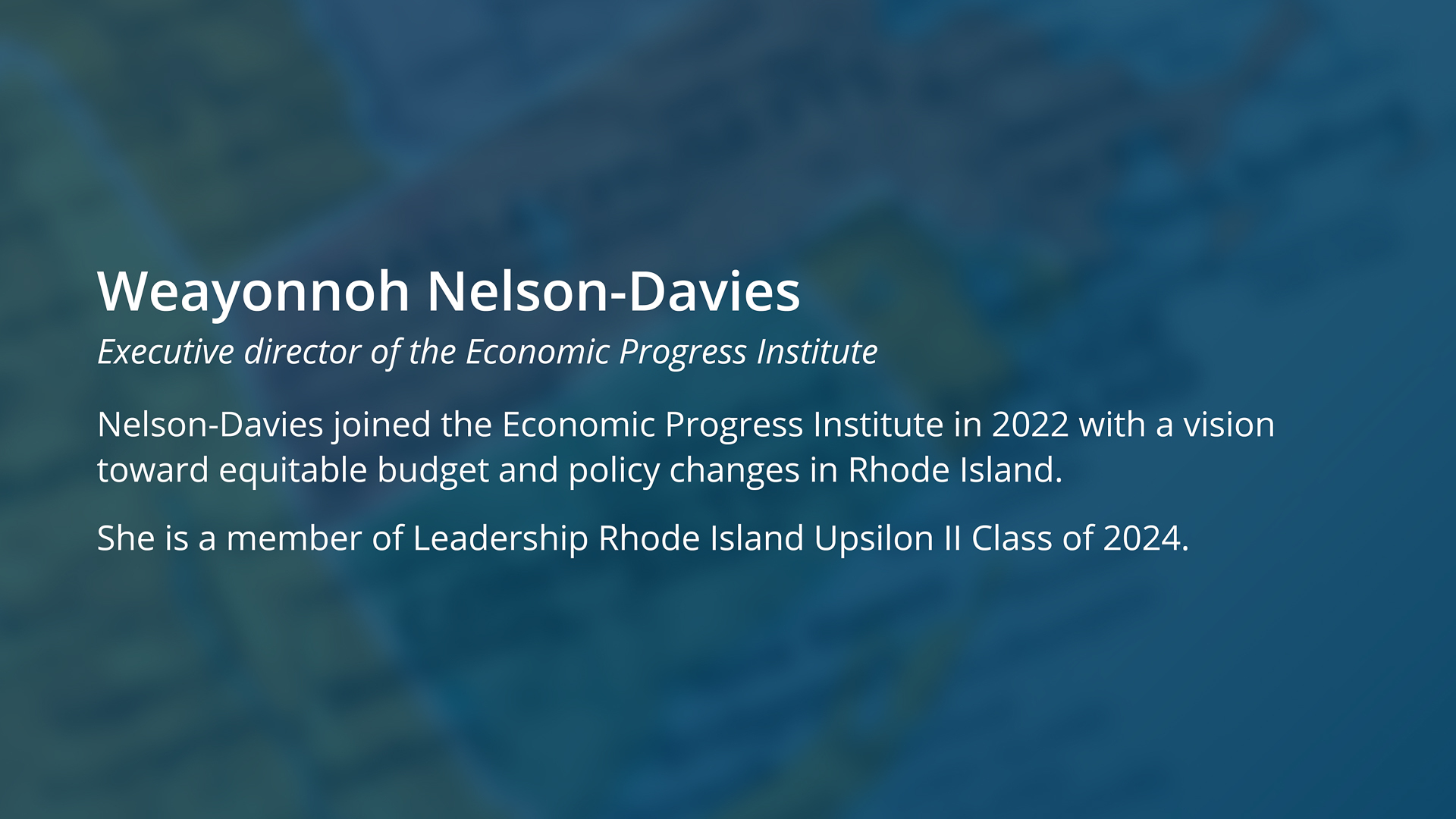 Weayonnoh Nelson-Davies

Executive director of the Economic Progress Institute

Nelson-Davies joined the Economic Progress Institute in 2022 with a vision toward equitable budget and policy changes in Rhode Island.

She is a member of Leadership Rhode Island Upsilon II Class of 2024.